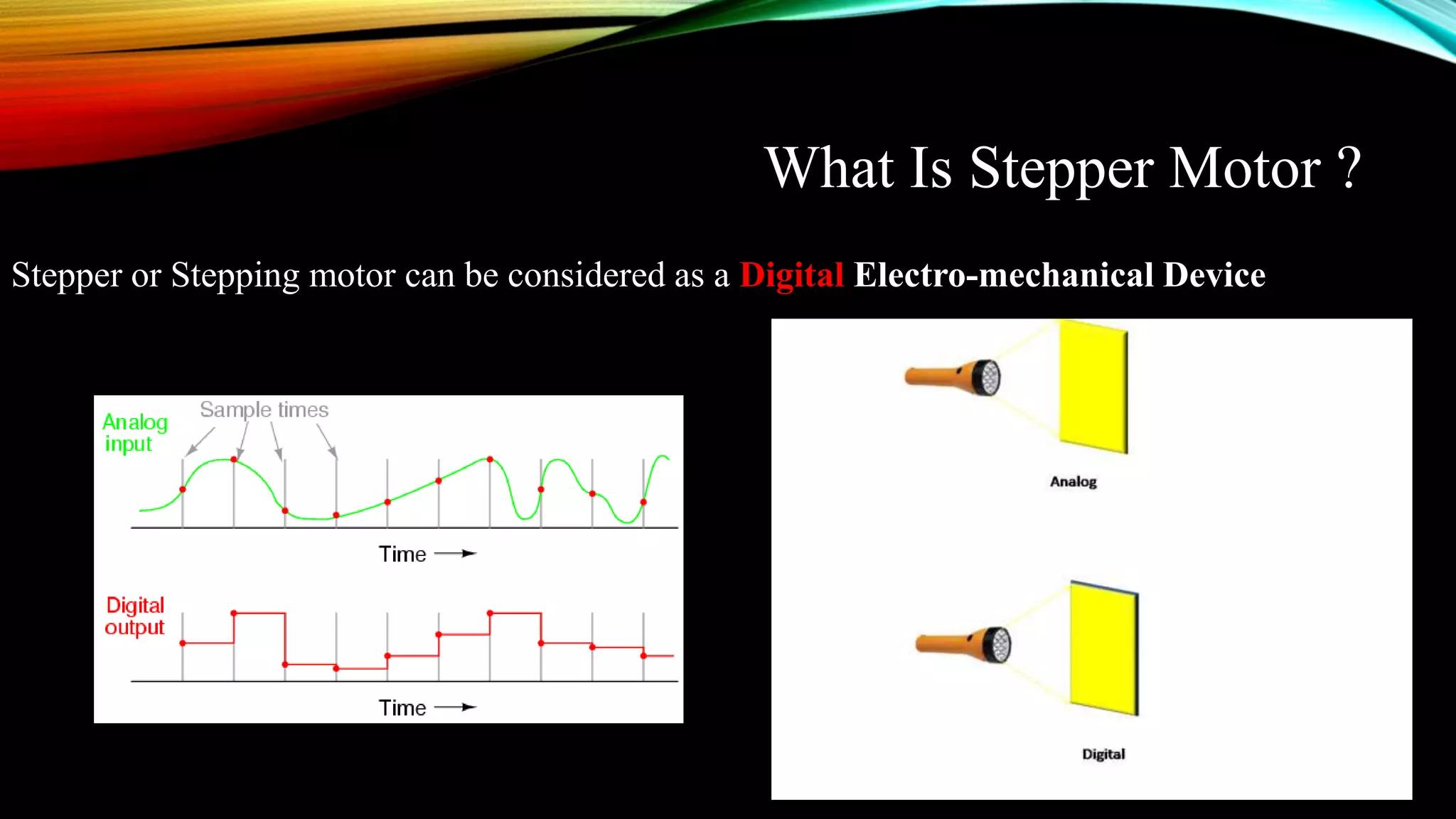 What Is Stepper Motor ?

Stepper or Stepping motor can be considered as a Digital Electro-mechanical Device

Analog input

Sample times

Time

Digital output

Time

Analog

Digital